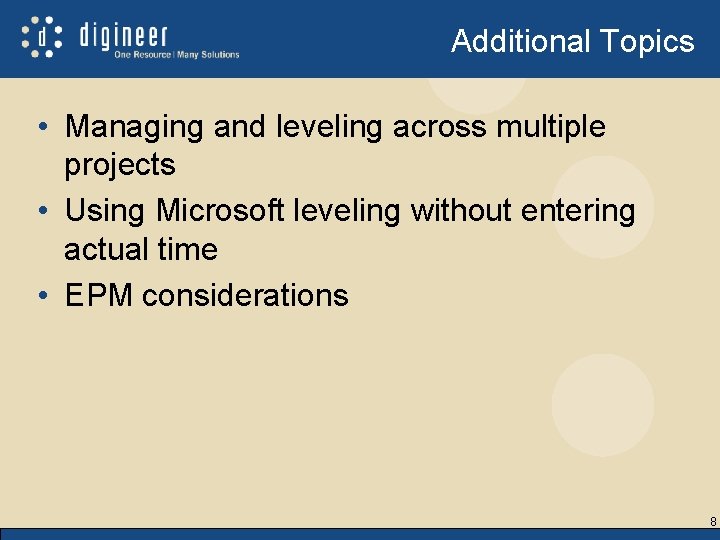 d digineer
One Resource | Many Solutions

Additional Topics

• Managing and leveling across multiple projects
• Using Microsoft leveling without entering actual time
• EPM considerations

8